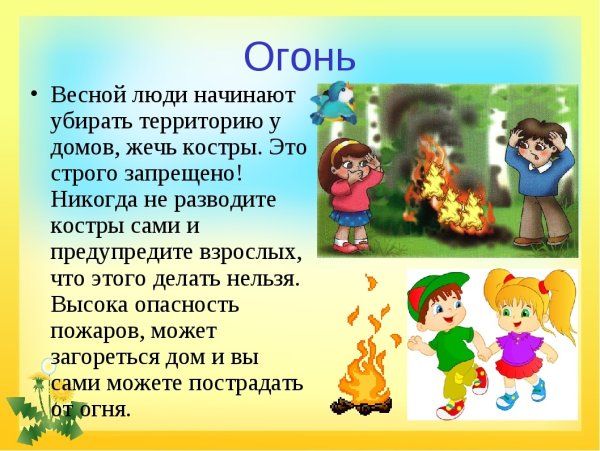 Огонь

• Весной люди начинают убирать территорию у домов, жечь костры. Это строго запрещено! Никогда не разводите костры сами и предупредите взрослых, что этого делать нельзя. Высока опасность пожаров, может загореться дом и вы сами можете пострадать от огня.